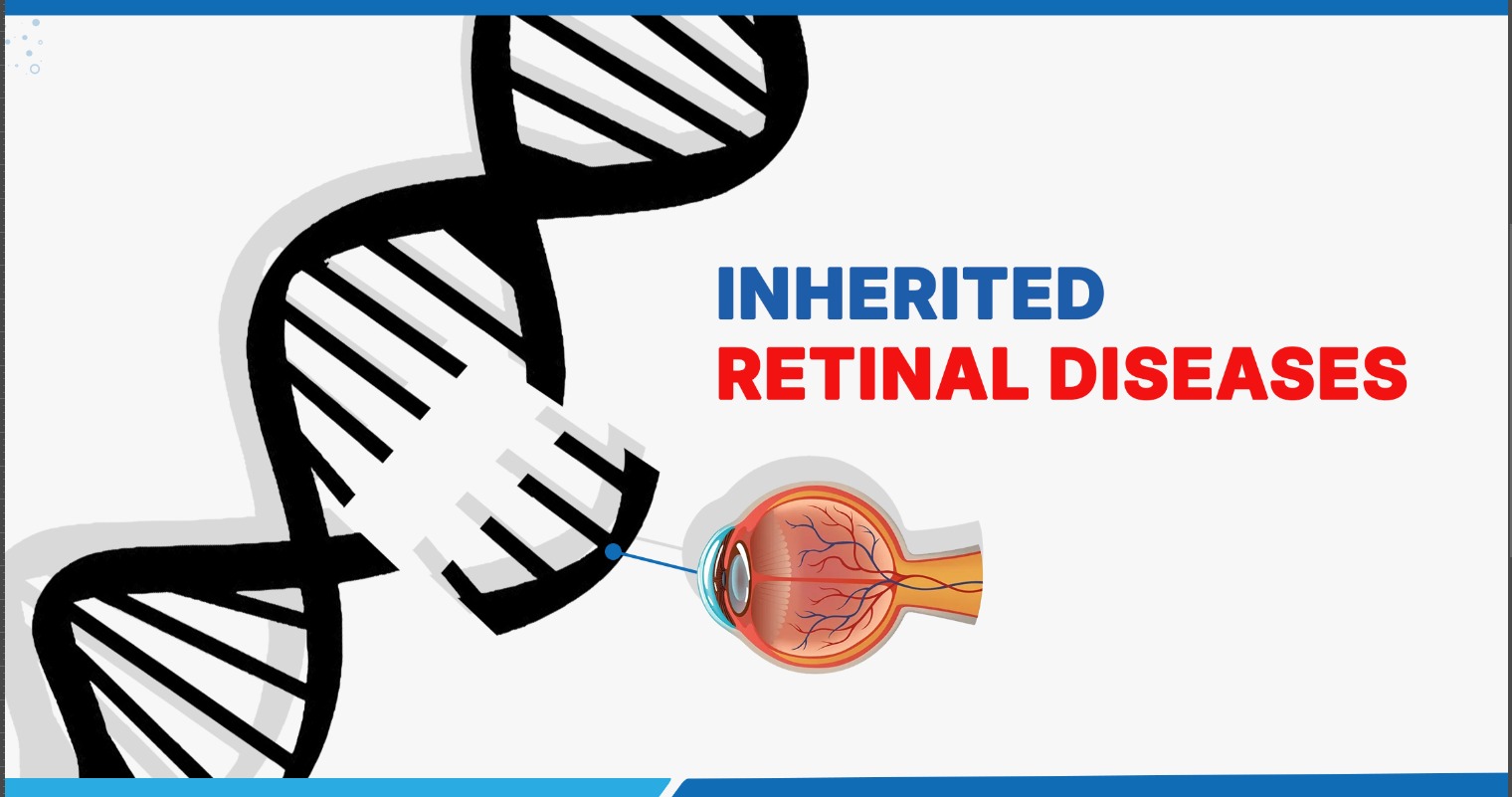 INHERITED
RETINAL DISEASES